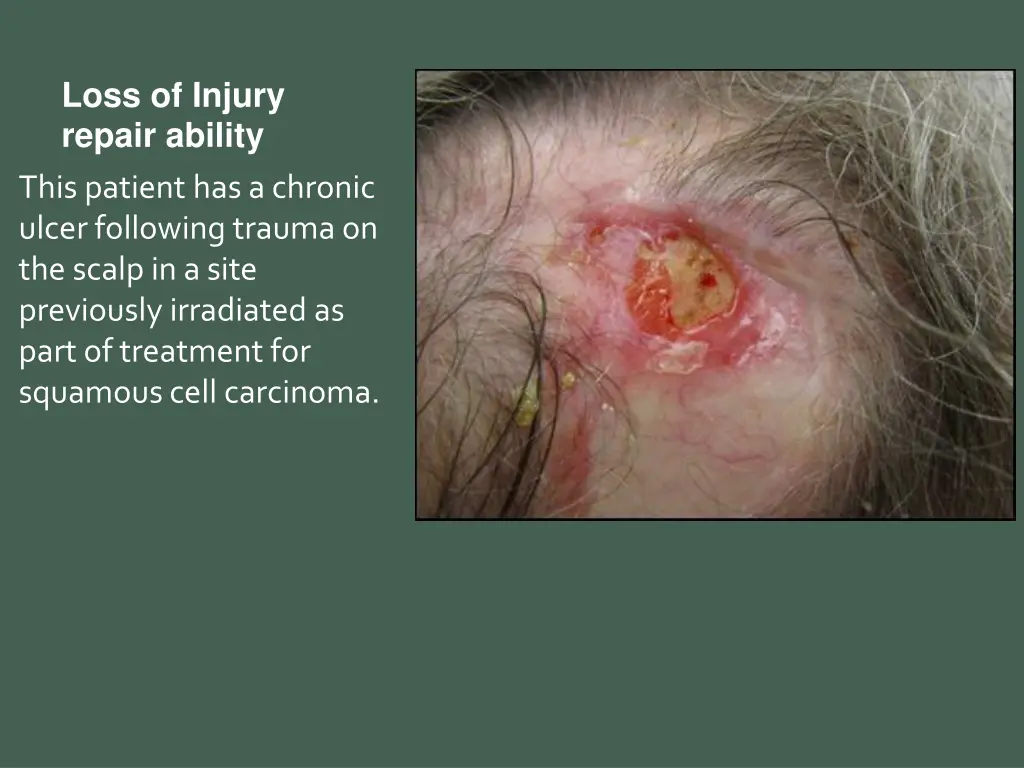 Loss of Injury repair ability

This patient has a chronic ulcer following trauma on the scalp in a site previously irradiated as part of treatment for squamous cell carcinoma.